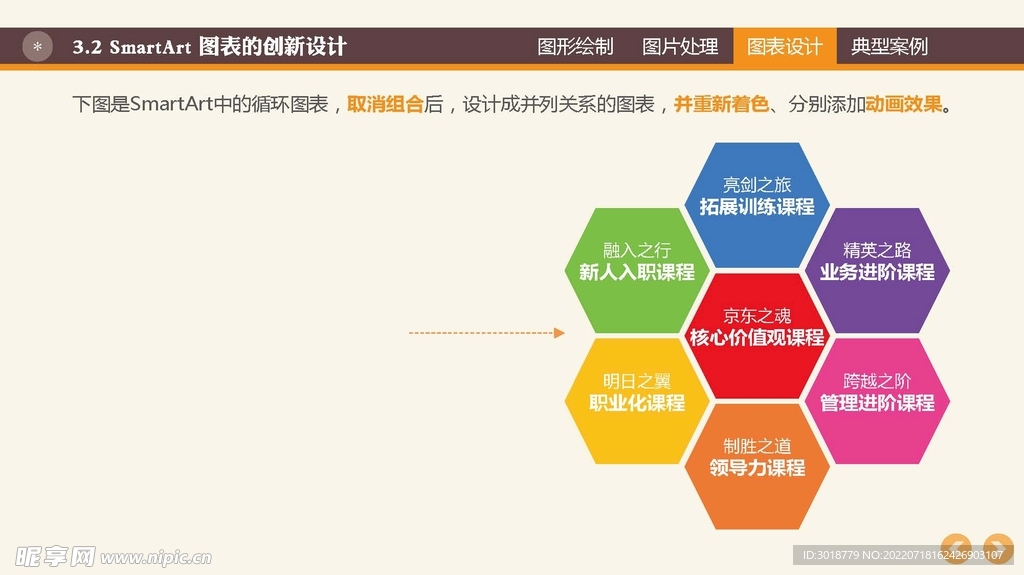 *

3.2 SmartArt 图表的创新设计

图形绘制 图片处理 图表设计 典型案例

下图是SmartArt中的循环图表，取消组合后，设计成并列关系的图表，并重新着色、分别添加动画效果。

亮剑之旅
拓展训练课程

融入之行
新人入职课程

精英之路
业务进阶课程

京东之魂
核心价值观课程

明日之翼
职业化课程

跨越之阶
管理进阶课程

制胜之道
领导力课程

昵享网 www.nipic.cn

ID:3018779 NO:20220718162426903107